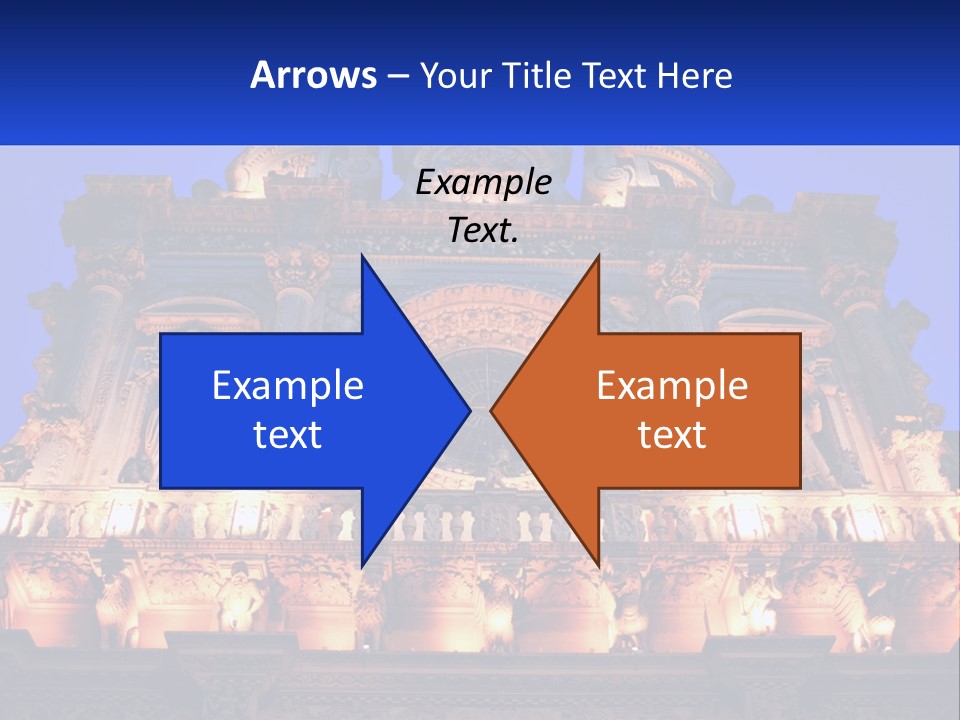 Arrows – Your Title Text Here

Example Text.

Example text

Example text